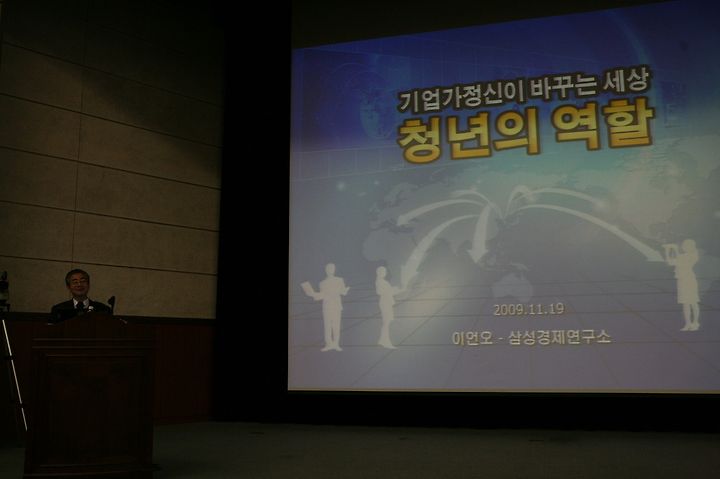 기업가정신이 바꾸는 세상
청년의 역할

2009.11.19

이언오 - 삼성경제연구소